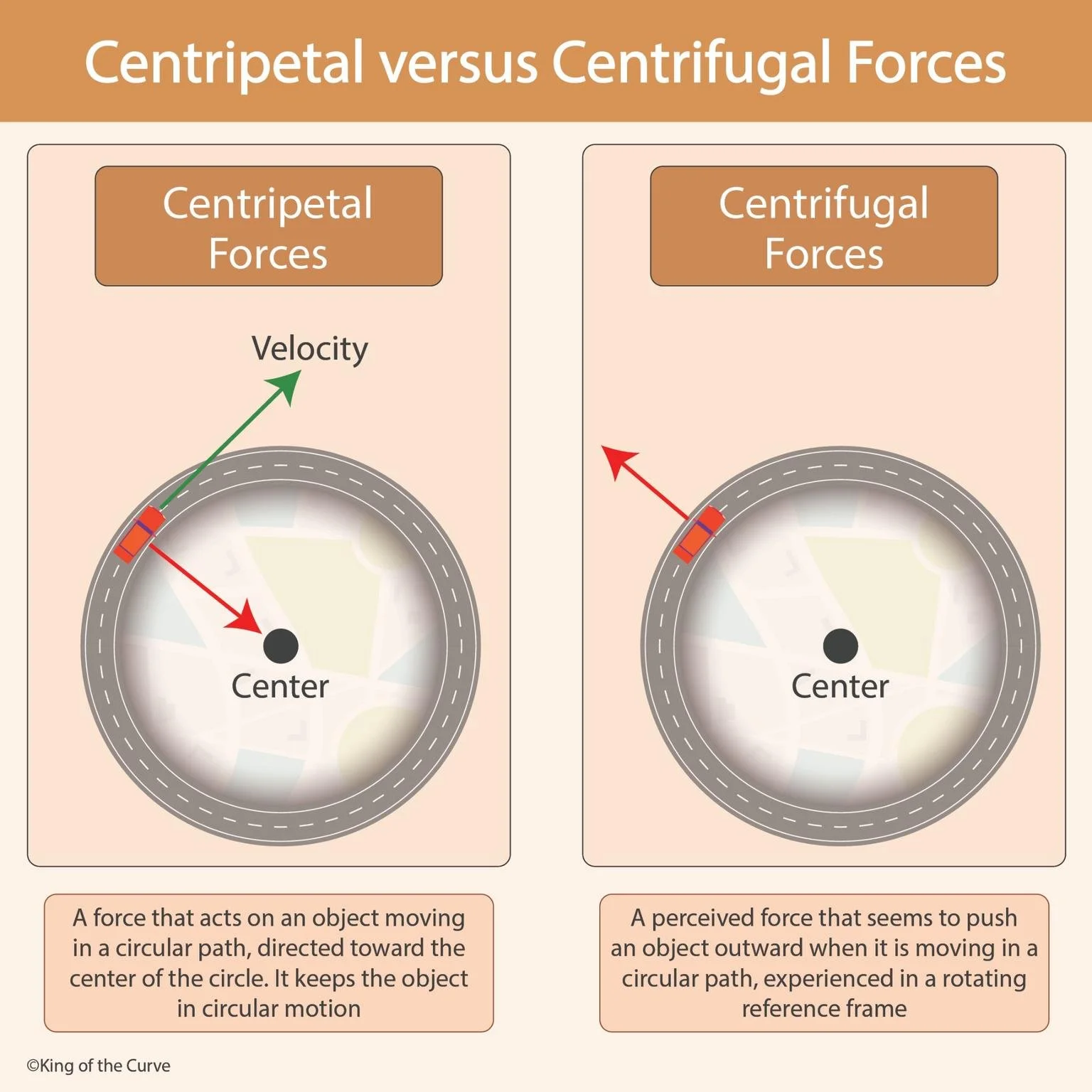 Centripetal versus Centrifugal Forces

Centripetal Forces

Velocity

Center

A force that acts on an object moving in a circular path, directed toward the center of the circle. It keeps the object in circular motion

Centrifugal Forces

Center

A perceived force that seems to push an object outward when it is moving in a circular path, experienced in a rotating reference frame

©King of the Curve